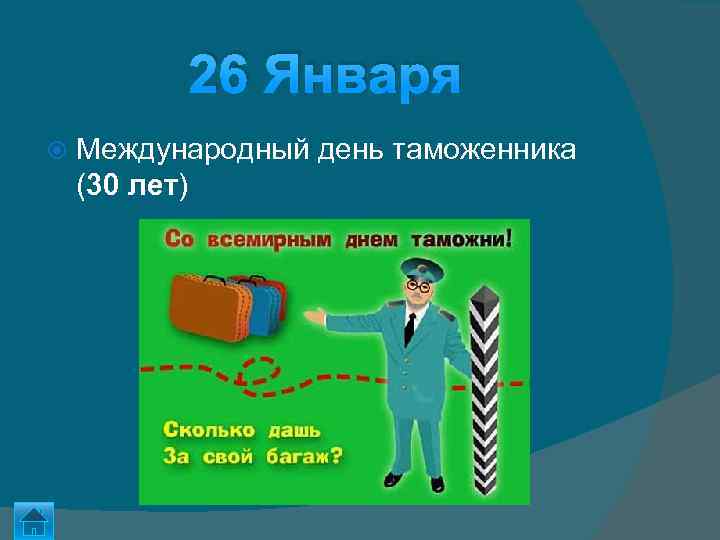 26 Января

Международный день таможенника (30 лет)

Со всемирным днем таможни!

Сколько дашь
За свой багаж?